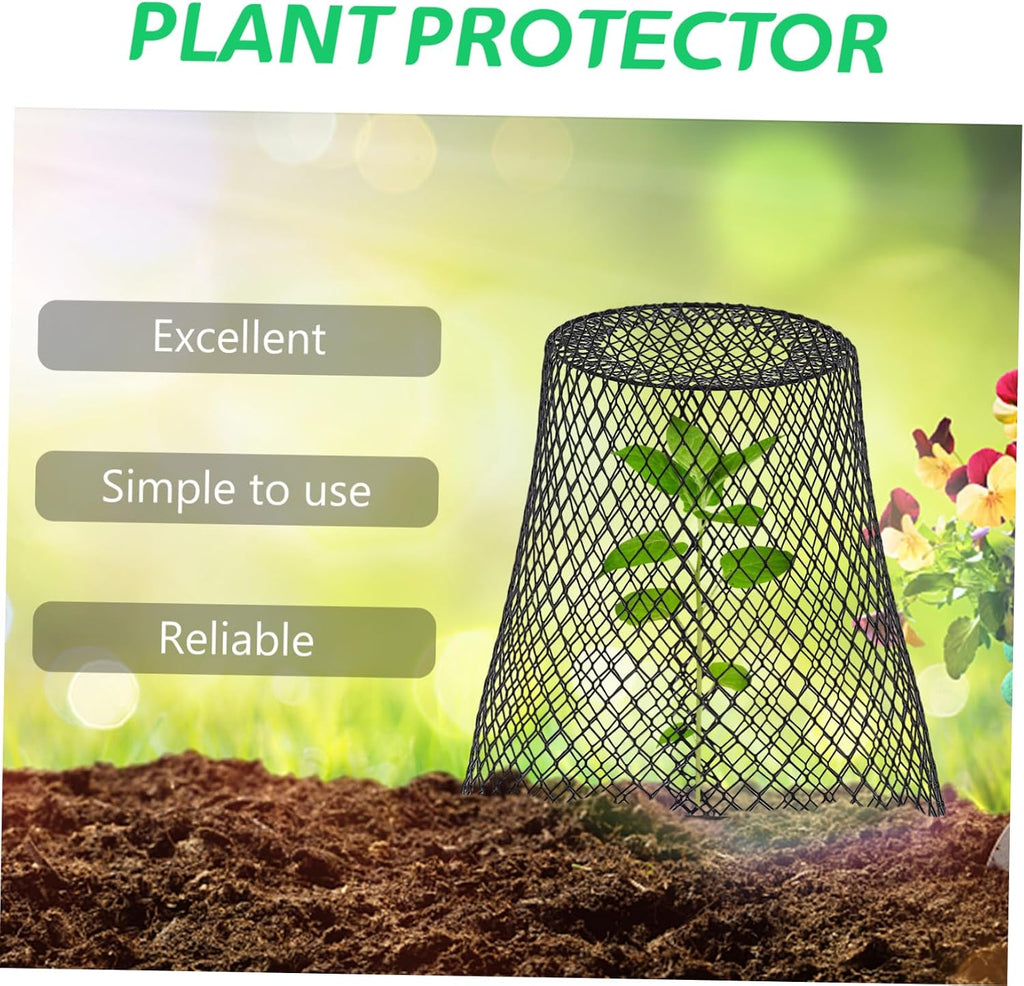 PLANT PROTECTOR

Excellent

Simple to use

Reliable